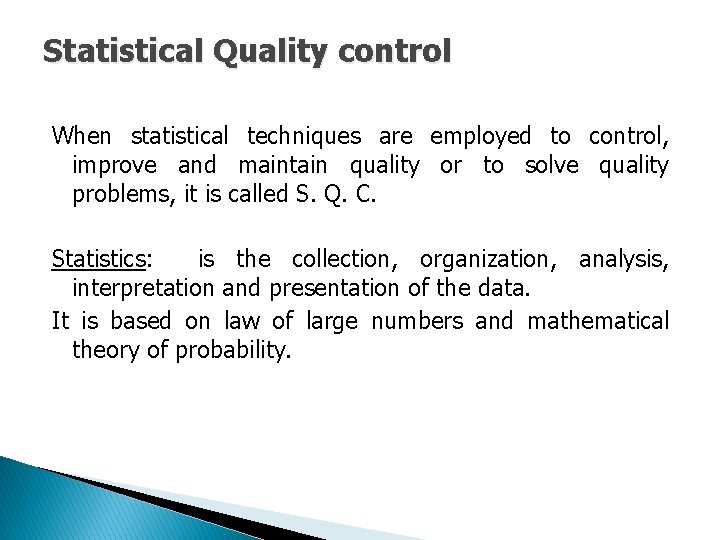 Statistical Quality control

When statistical techniques are employed to control, improve and maintain quality or to solve quality problems, it is called S. Q. C.

Statistics: is the collection, organization, analysis, interpretation and presentation of the data.
It is based on law of large numbers and mathematical theory of probability.